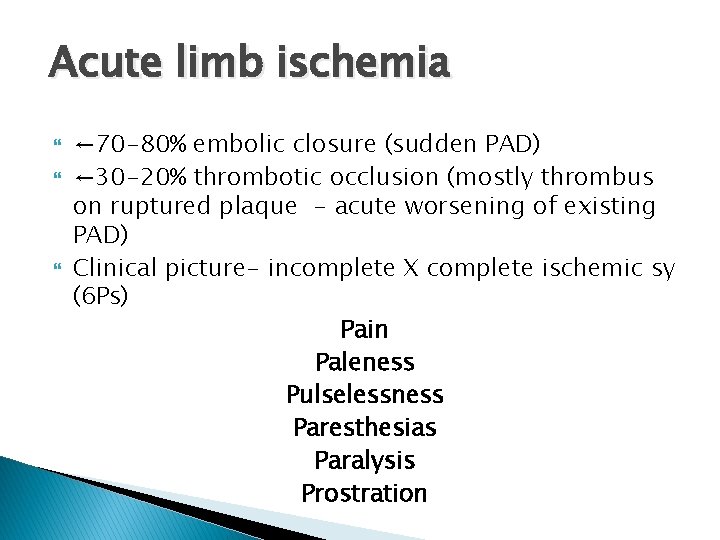 Acute limb ischemia

←70-80% embolic closure (sudden PAD)

←30-20% thrombotic occlusion (mostly thrombus on ruptured plaque – acute worsening of existing PAD)

Clinical picture- incomplete X complete ischemic sy (6Ps)

Pain
Paleness
Pulselessness
Paresthesias
Paralysis
Prostration